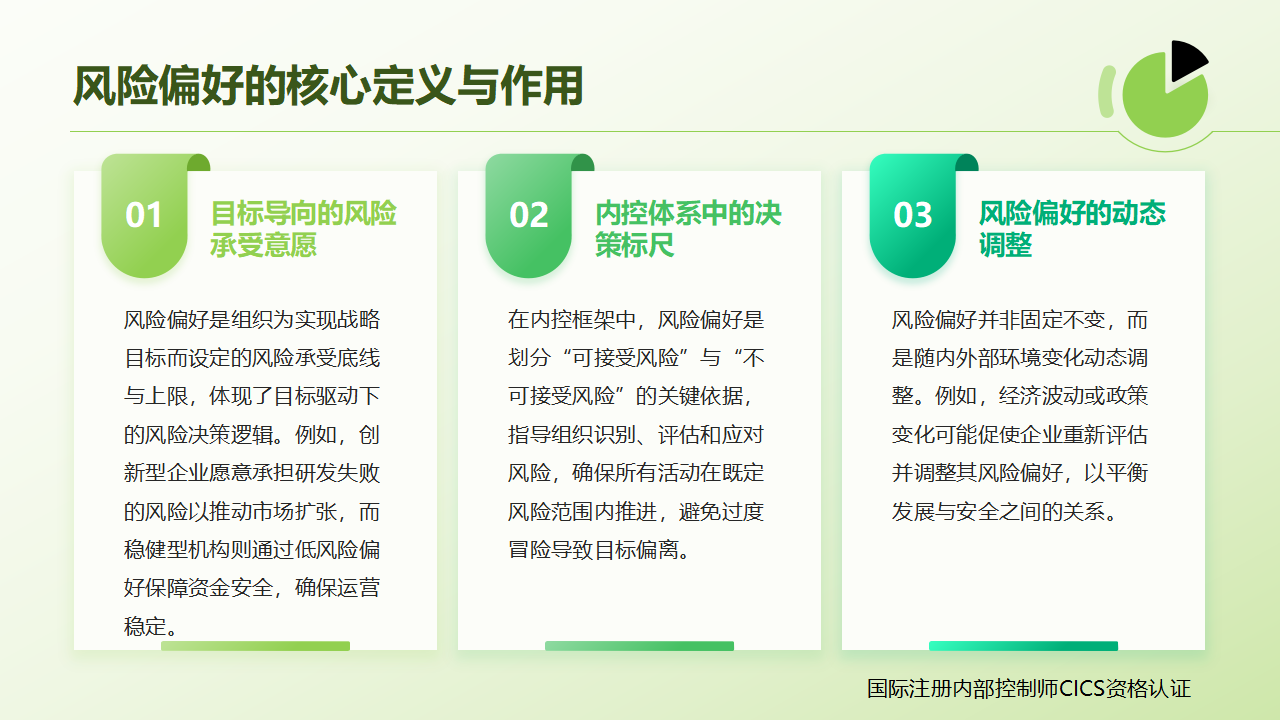 风险偏好的核心定义与作用

01
目标导向的风险承受意愿

风险偏好是组织为实现战略目标而设定的风险承受底线与上限，体现了目标驱动下的风险决策逻辑。例如，创新型企业愿意承担研发失败的风险以推动市场扩张，而稳健型机构则通过低风险偏好保障资金安全，确保运营稳定。

02
内控体系中的决策标尺

在内控框架中，风险偏好是划分“可接受风险”与“不可接受风险”的关键依据，指导组织识别、评估和应对风险，确保所有活动在既定风险范围内推进，避免过度冒险导致目标偏离。

03
风险偏好的动态调整

风险偏好并非固定不变，而是随内外部环境变化动态调整。例如，经济波动或政策变化可能促使企业重新评估并调整其风险偏好，以平衡发展与安全之间的关系。

国际注册内部控制师CICS资格认证